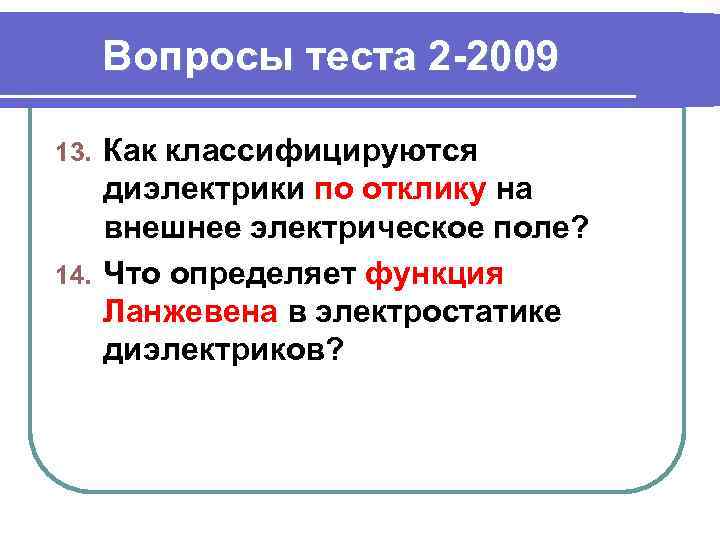 Вопросы теста 2-2009

13. Как классифицируются диэлектрики по отклику на внешнее электрическое поле?

14. Что определяет функция Ланжевена в электростатике диэлектриков?